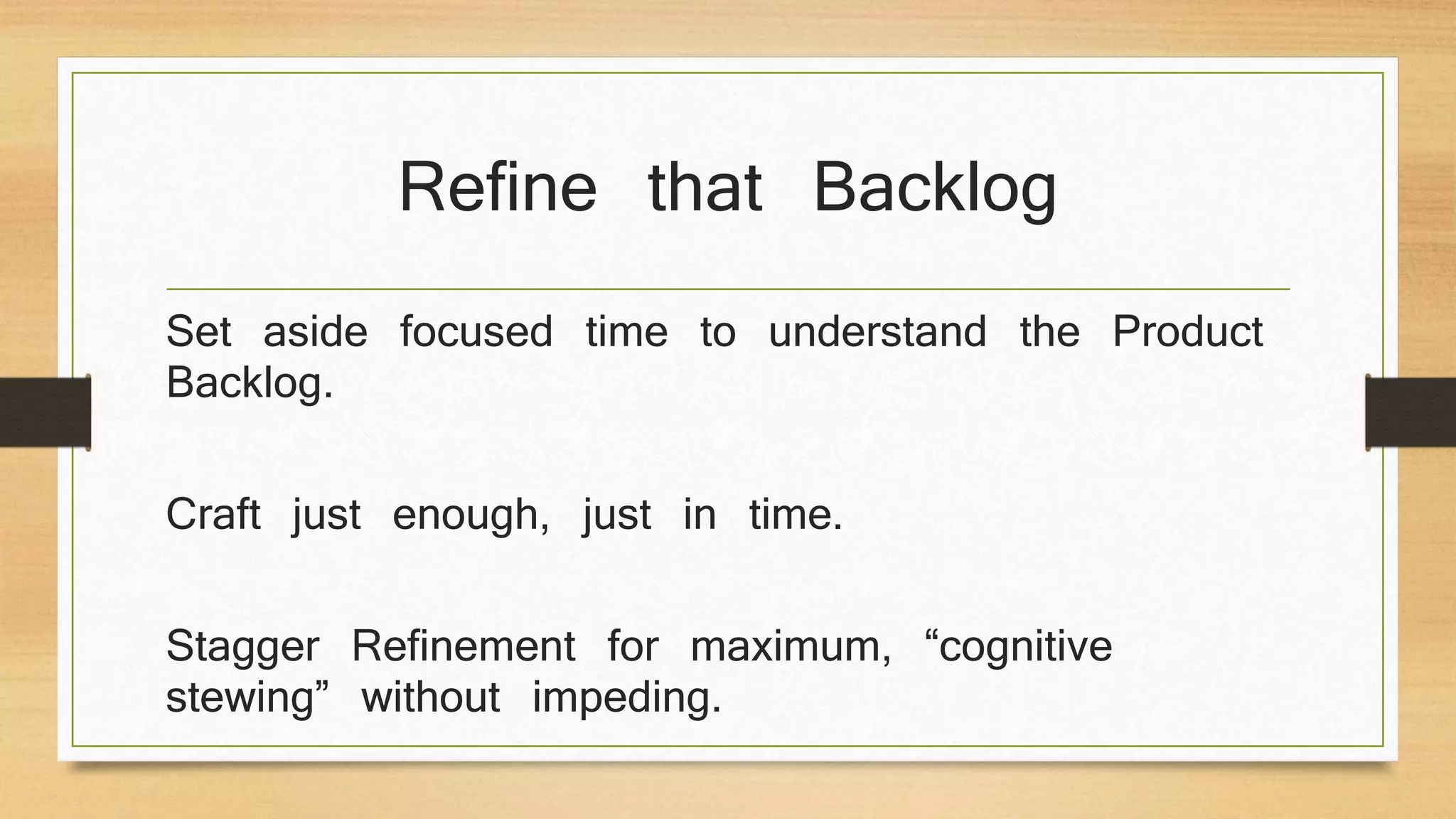 Refine that Backlog

Set aside focused time to understand the Product Backlog.

Craft just enough, just in time.

Stagger Refinement for maximum, “cognitive stewing” without impeding.